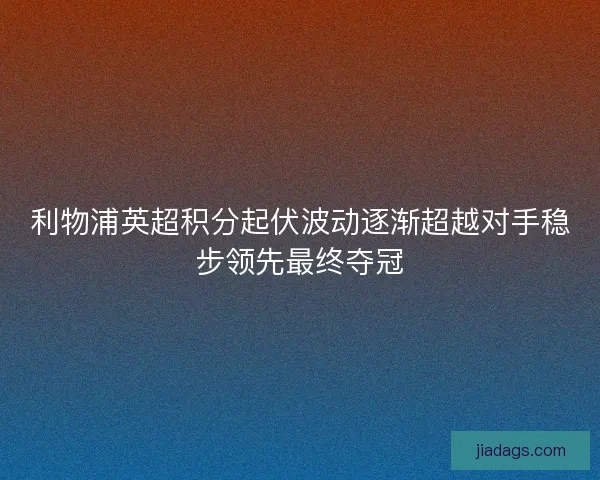 利物浦英超积分起伏波动逐渐超越对手稳步领先最终夺冠

jiadags.com